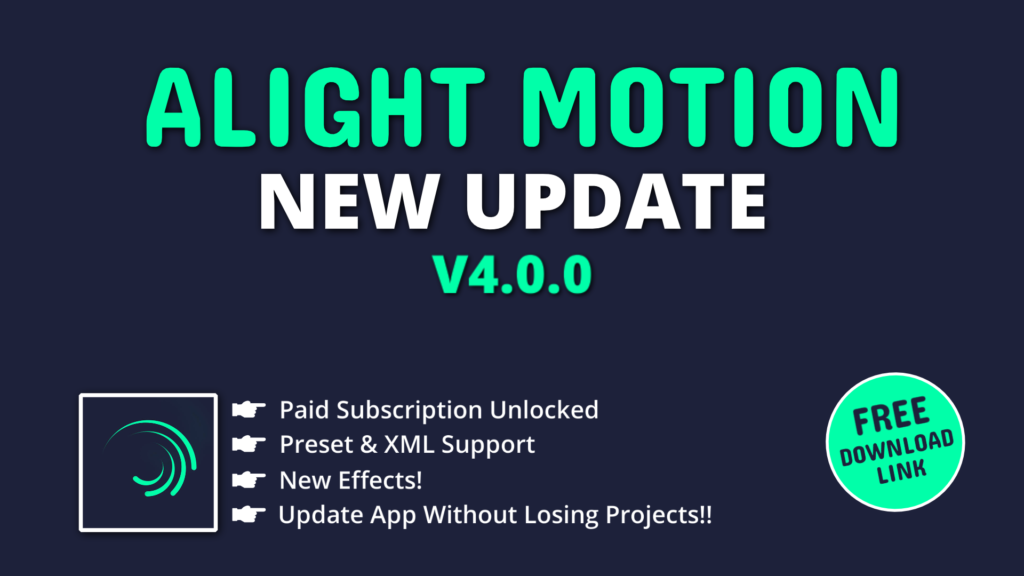 ALIGHT MOTION
NEW UPDATE
V4.0.0

☛ Paid Subscription Unlocked
☛ Preset & XML Support
☛ New Effects!
☛ Update App Without Losing Projects!!

FREE
DOWNLOAD
LINK